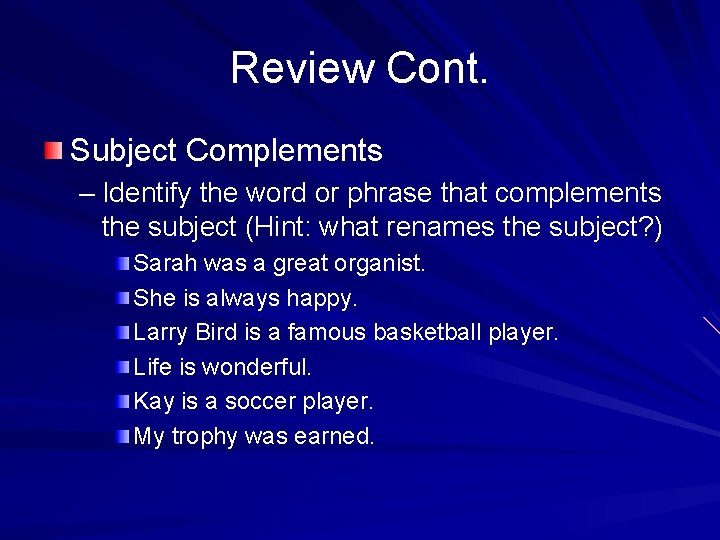 Review Cont.

Subject Complements

– Identify the word or phrase that complements the subject (Hint: what renames the subject?)

Sarah was a great organist.

She is always happy.

Larry Bird is a famous basketball player.

Life is wonderful.

Kay is a soccer player.

My trophy was earned.